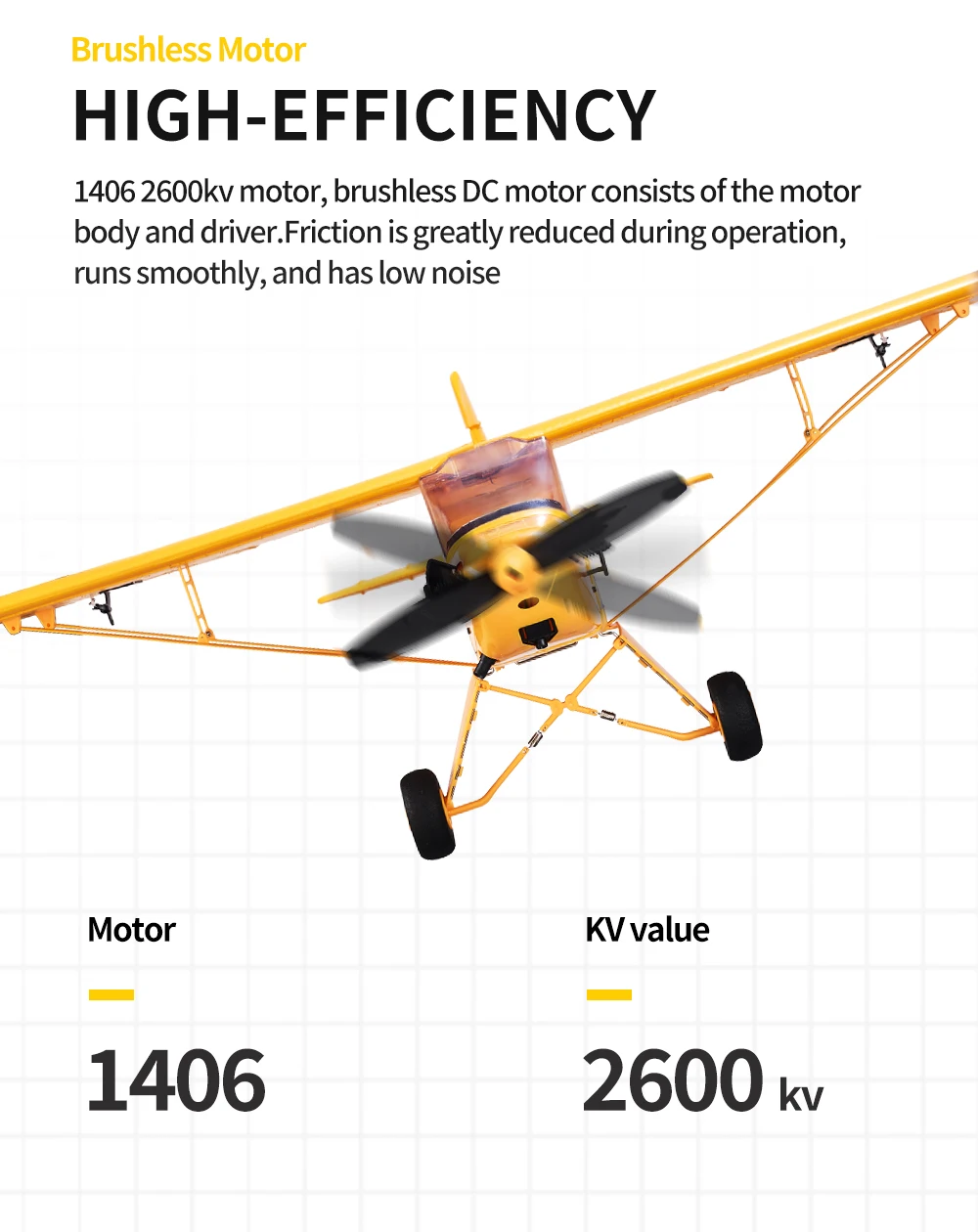 Brushless Motor

HIGH-EFFICIENCY

1406 2600kv motor, brushless DC motor consists of the motor body and driver.Friction is greatly reduced during operation, runs smoothly, and has low noise

Motor

1406

KV value

2600 kv